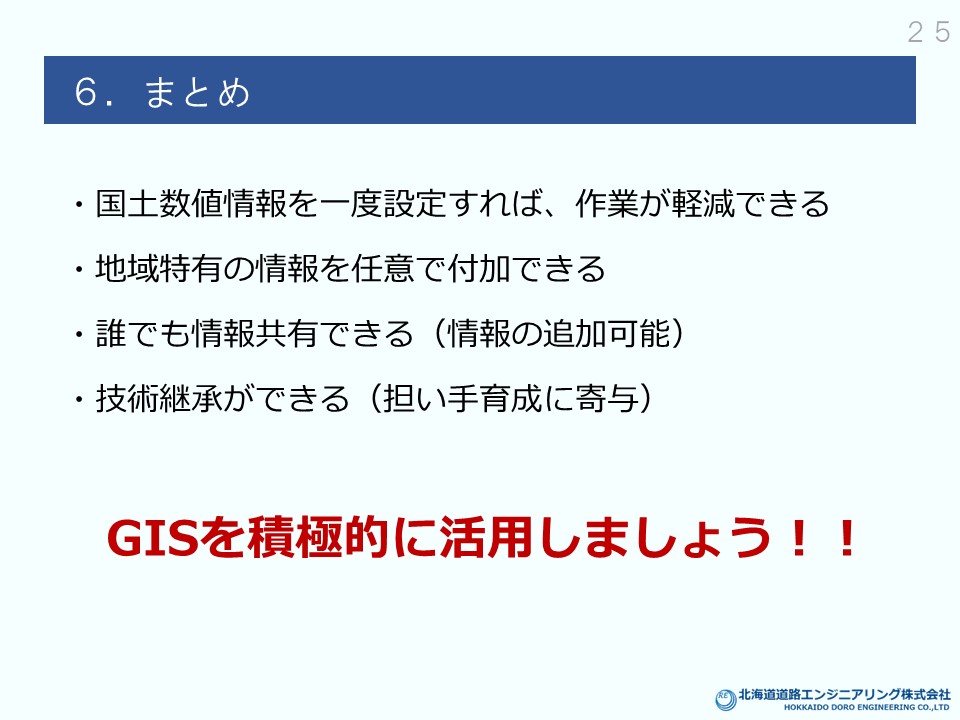 ２５

６．まとめ

・国土数値情報を一度設定すれば、作業が軽減できる

・地域特有の情報を任意で付加できる

・誰でも情報共有できる（情報の追加可能）

・技術継承ができる（担い手育成に寄与）

GISを積極的に活用しましょう！！

北海道道路エンジニアリング株式会社
HOKKAIDO DORO ENGINEERING CO.,LTD